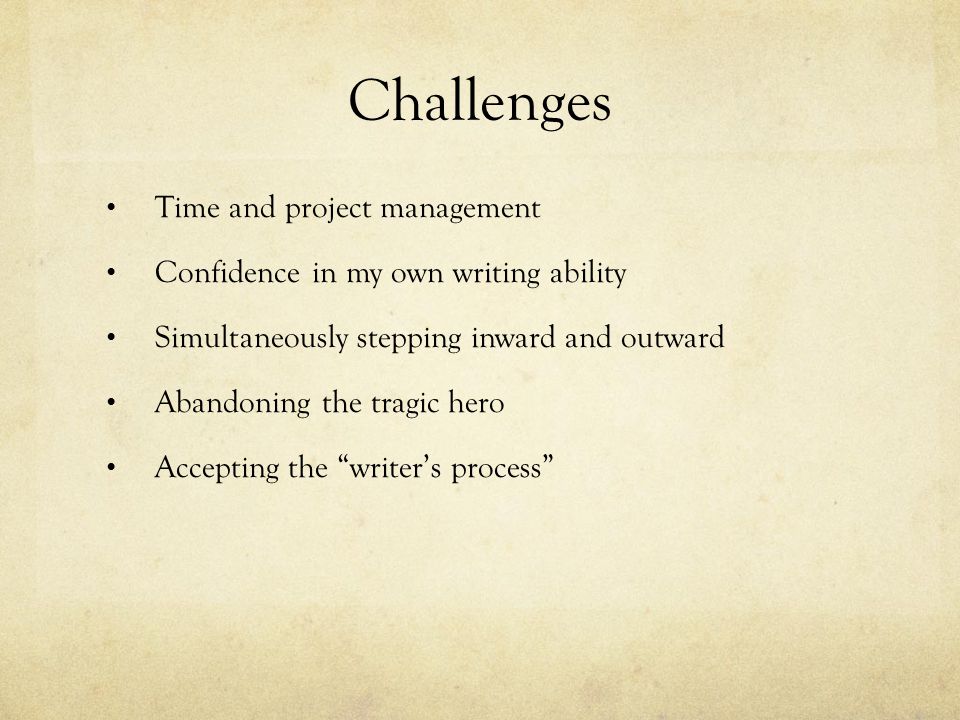 Challenges

• Time and project management
• Confidence in my own writing ability
• Simultaneously stepping inward and outward
• Abandoning the tragic hero
• Accepting the “writer’s process”